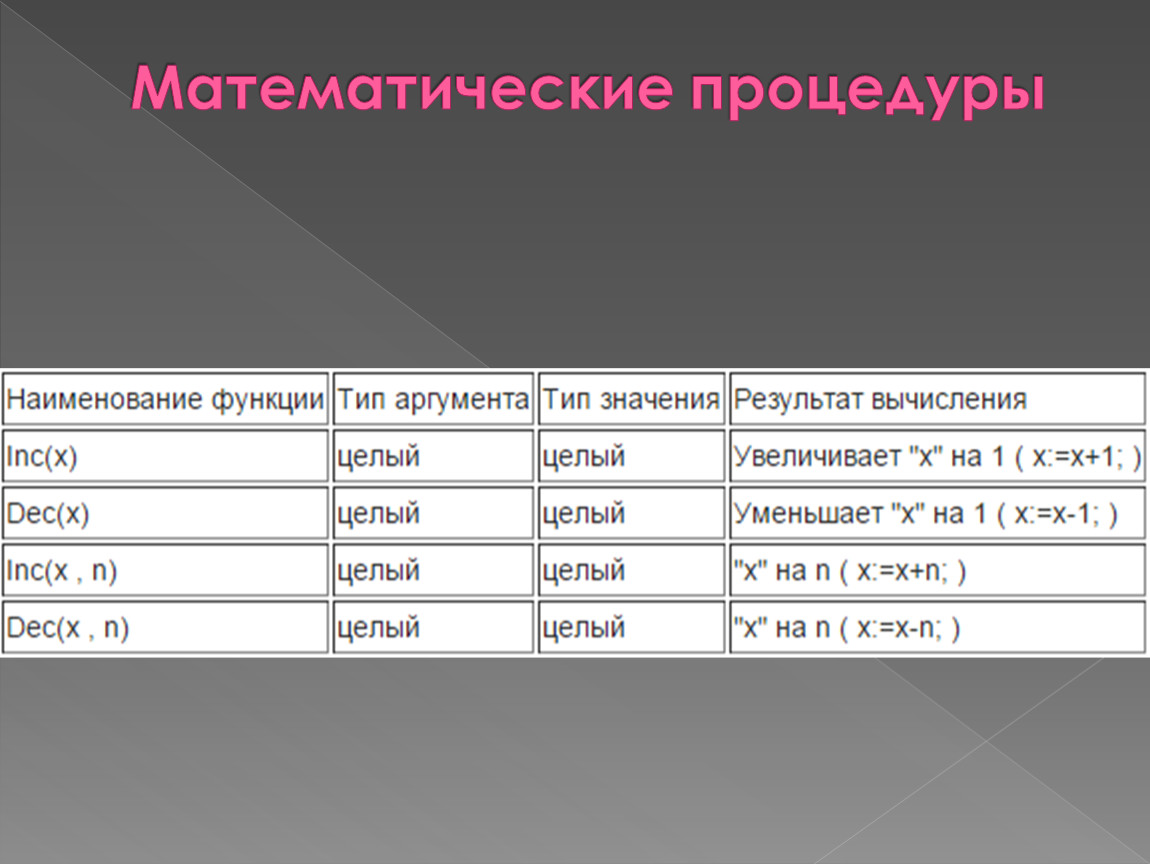 Математические процедуры

| Наименование функции | Тип аргумента | Тип значения | Результат вычисления |
|---|---|---|---|
| Inc(x) | целый | целый | Увеличивает "x" на 1 ( x:=x+1; ) |
| Dec(x) | целый | целый | Уменьшает "x" на 1 ( x:=x-1; ) |
| Inc(x , n) | целый | целый | "x" на n ( x:=x+n; ) |
| Dec(x , n) | целый | целый | "x" на n ( x:=x-n; ) |